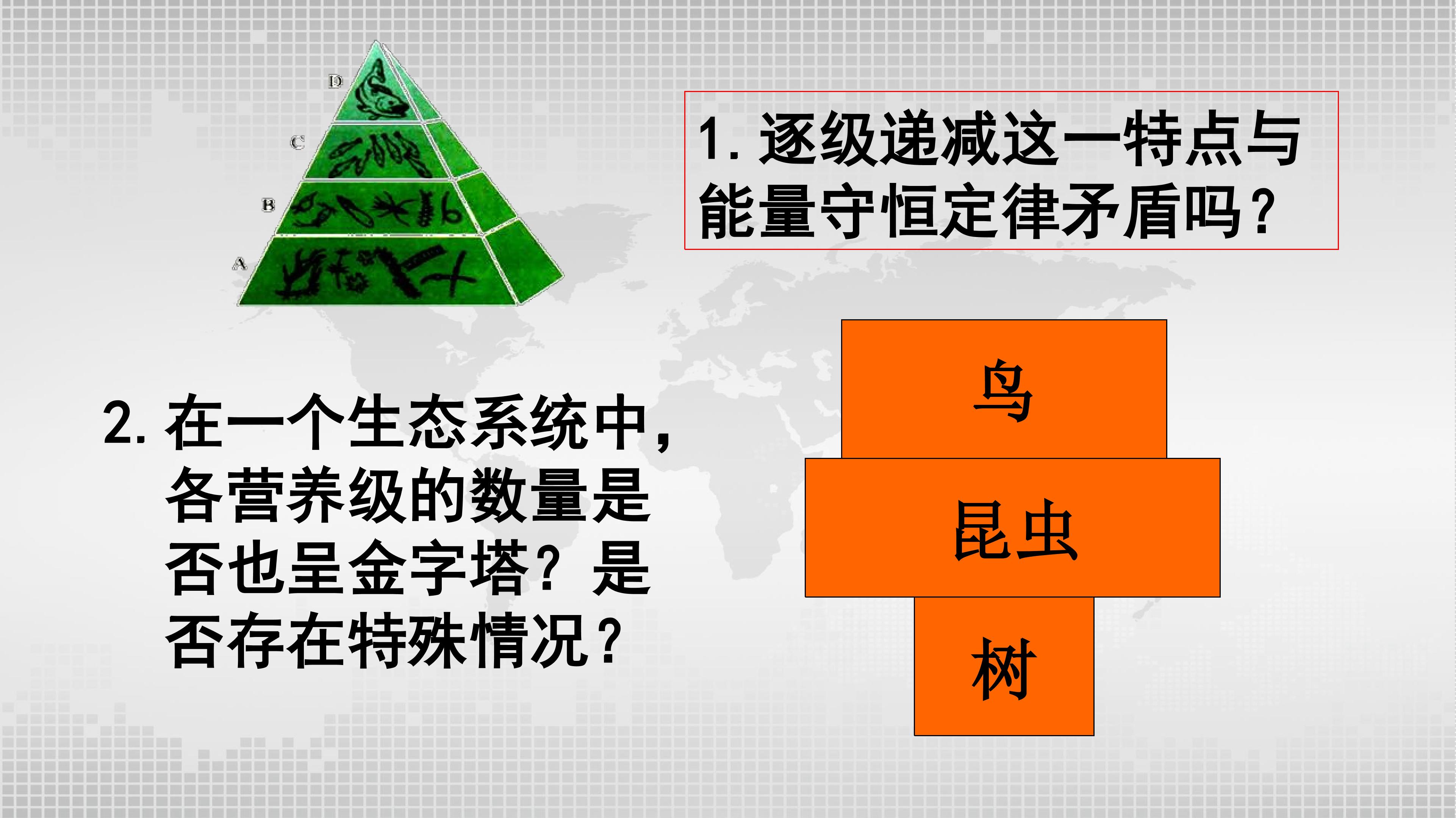 D
C
B
A

1. 逐级递减这一特点与能量守恒定律矛盾吗？

2. 在一个生态系统中，各营养级的数量是否也呈金字塔？是否存在特殊情况？

鸟
昆虫
树